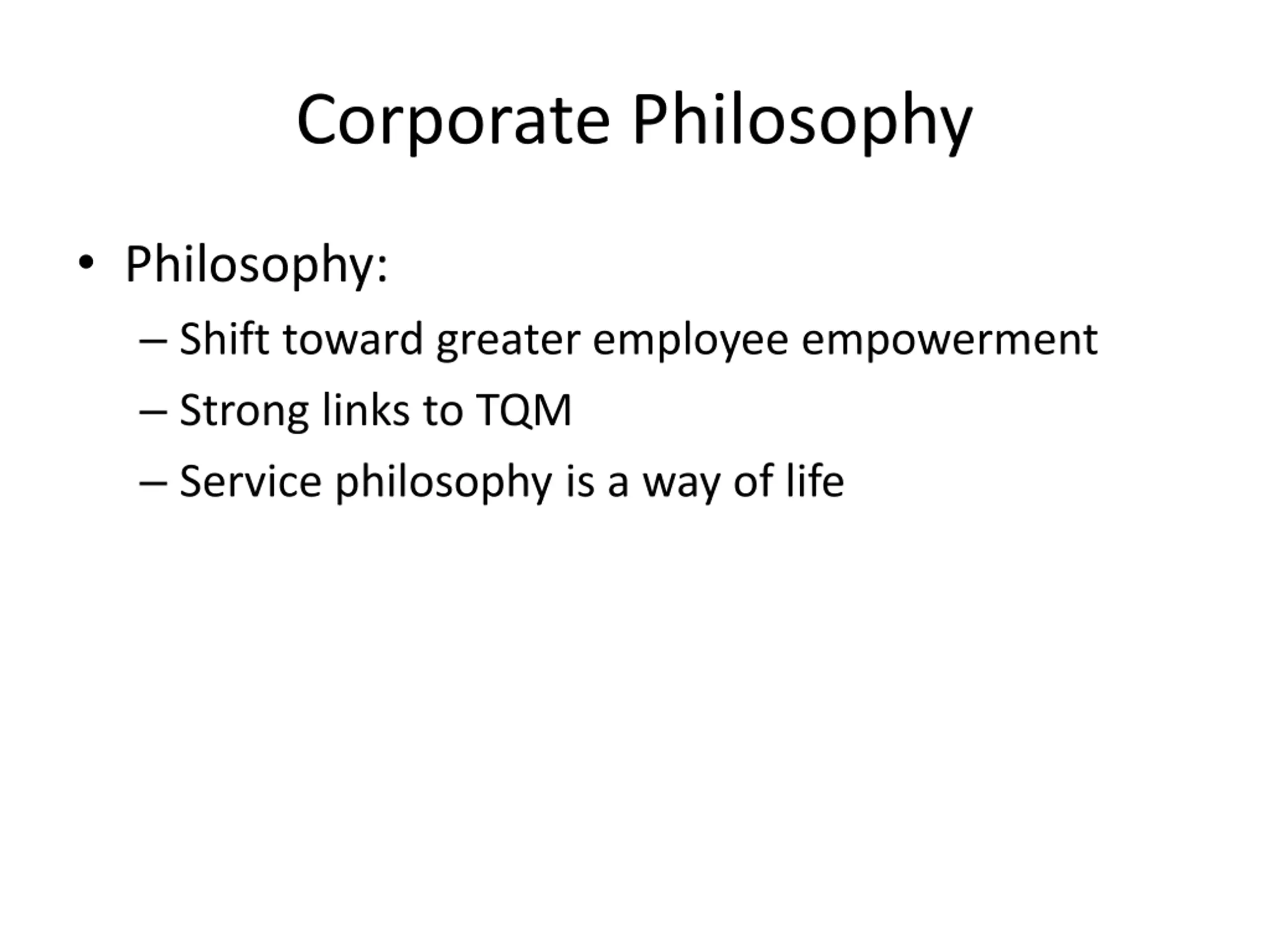 Corporate Philosophy

• Philosophy:
– Shift toward greater employee empowerment
– Strong links to TQM
– Service philosophy is a way of life